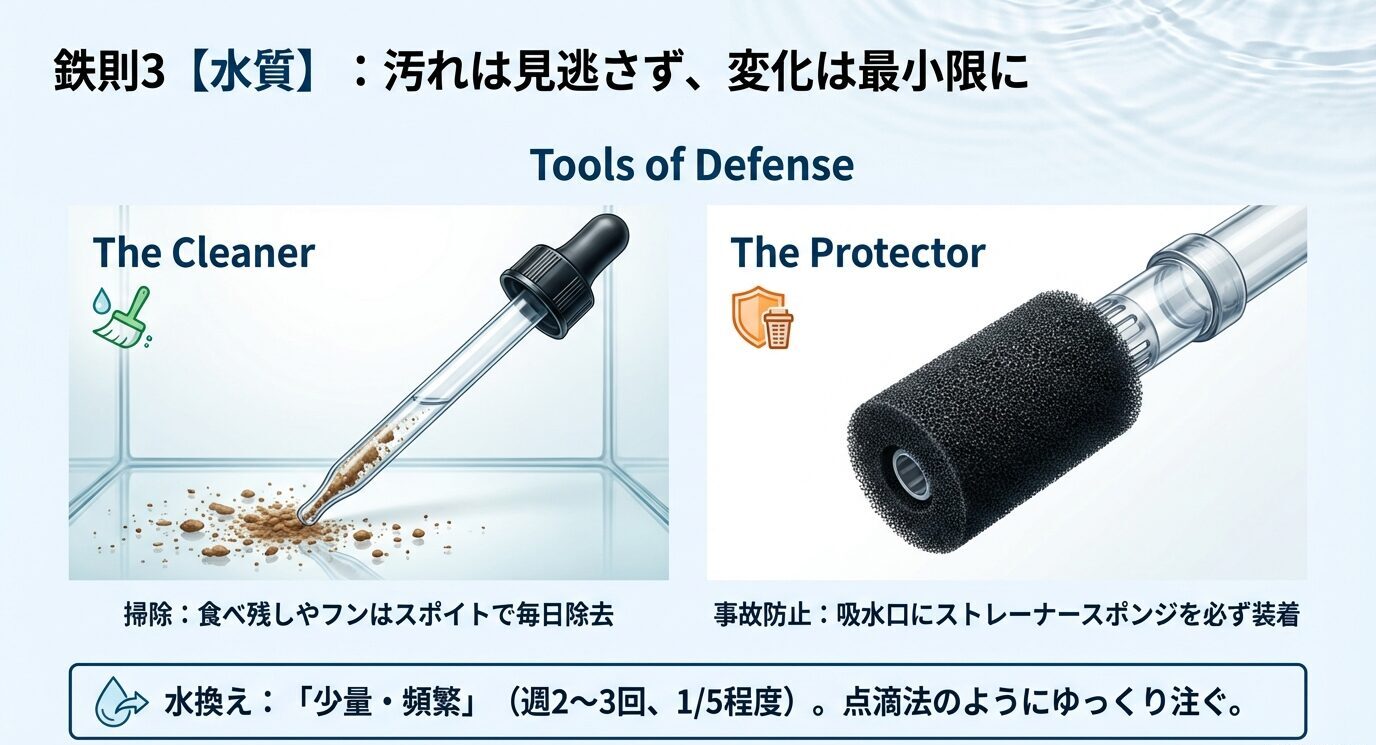 鉄則3【水質】：汚れは見逃さず、変化は最小限に

Tools of Defense

The Cleaner

掃除：食べ残しやフンはスポイトで毎日除去

The Protector

事故防止：吸水口にストレーナースポンジを必ず装着

水換え：「少量・頻繁」（週2〜3回、1/5程度）。点滴法のようにゆっくり注ぐ。